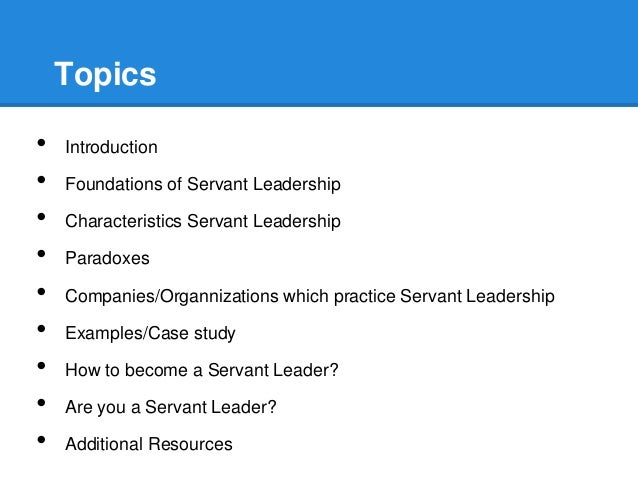 Topics

- Introduction
- Foundations of Servant Leadership
- Characteristics Servant Leadership
- Paradoxes
- Companies/Organnizations which practice Servant Leadership
- Examples/Case study
- How to become a Servant Leader?
- Are you a Servant Leader?
- Additional Resources